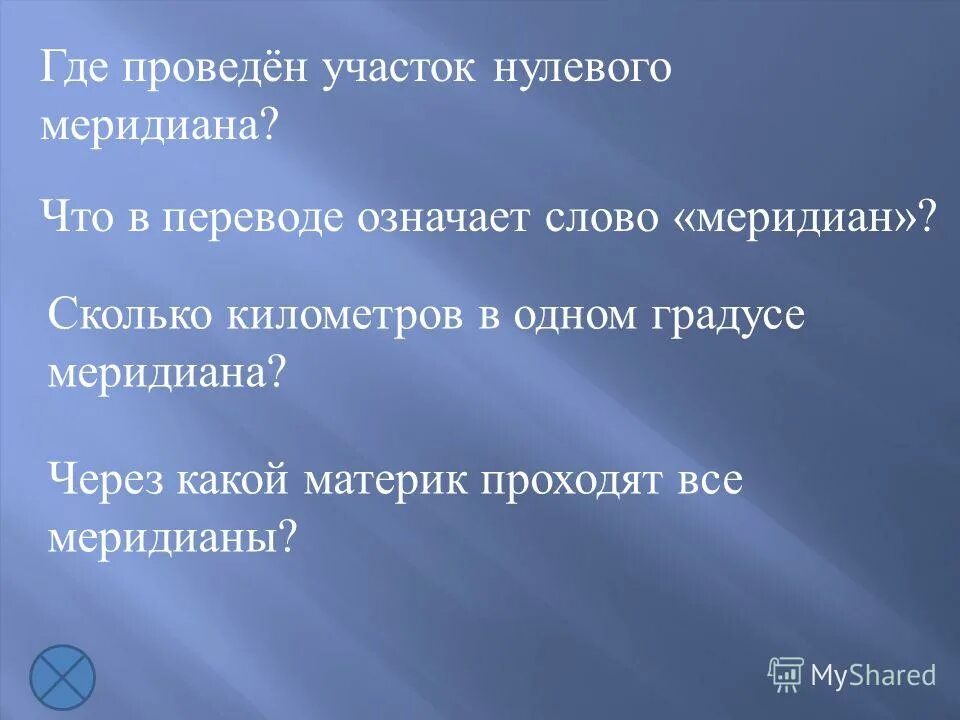 Где проведён участок нулевого меридиана?

Что в переводе означает слово «меридиан»?

Сколько километров в одном градусе меридиана?

Через какой материк проходят все меридианы?

MyShared